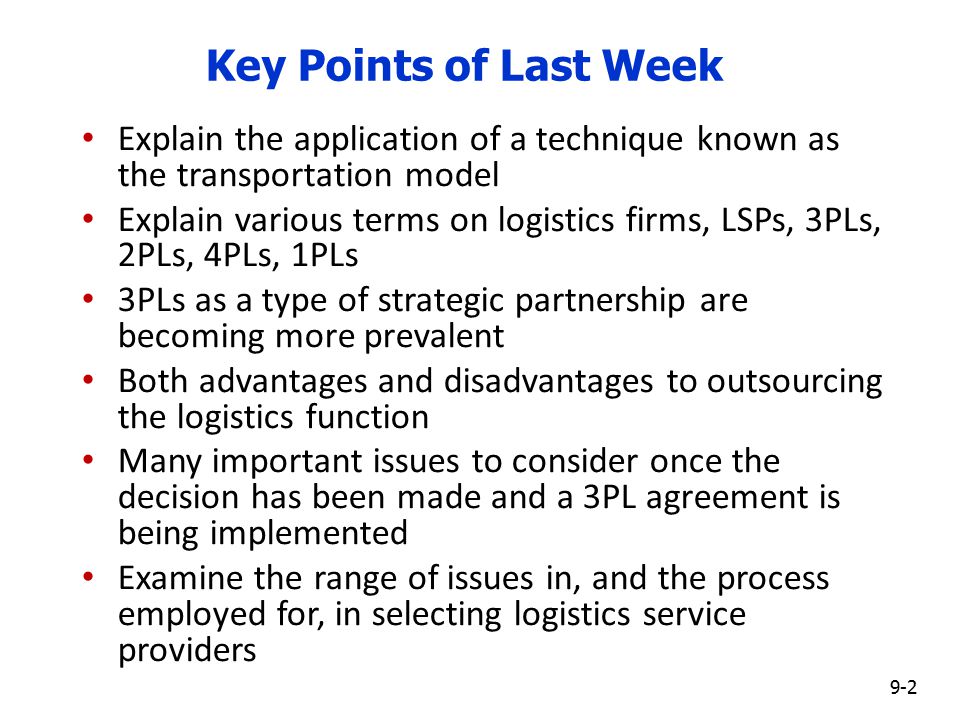 Key Points of Last Week

• Explain the application of a technique known as the transportation model
• Explain various terms on logistics firms, LSPs, 3PLs, 2PLs, 4PLs, 1PLs
• 3PLs as a type of strategic partnership are becoming more prevalent
• Both advantages and disadvantages to outsourcing the logistics function
• Many important issues to consider once the decision has been made and a 3PL agreement is being implemented
• Examine the range of issues in, and the process employed for, in selecting logistics service providers

9-2